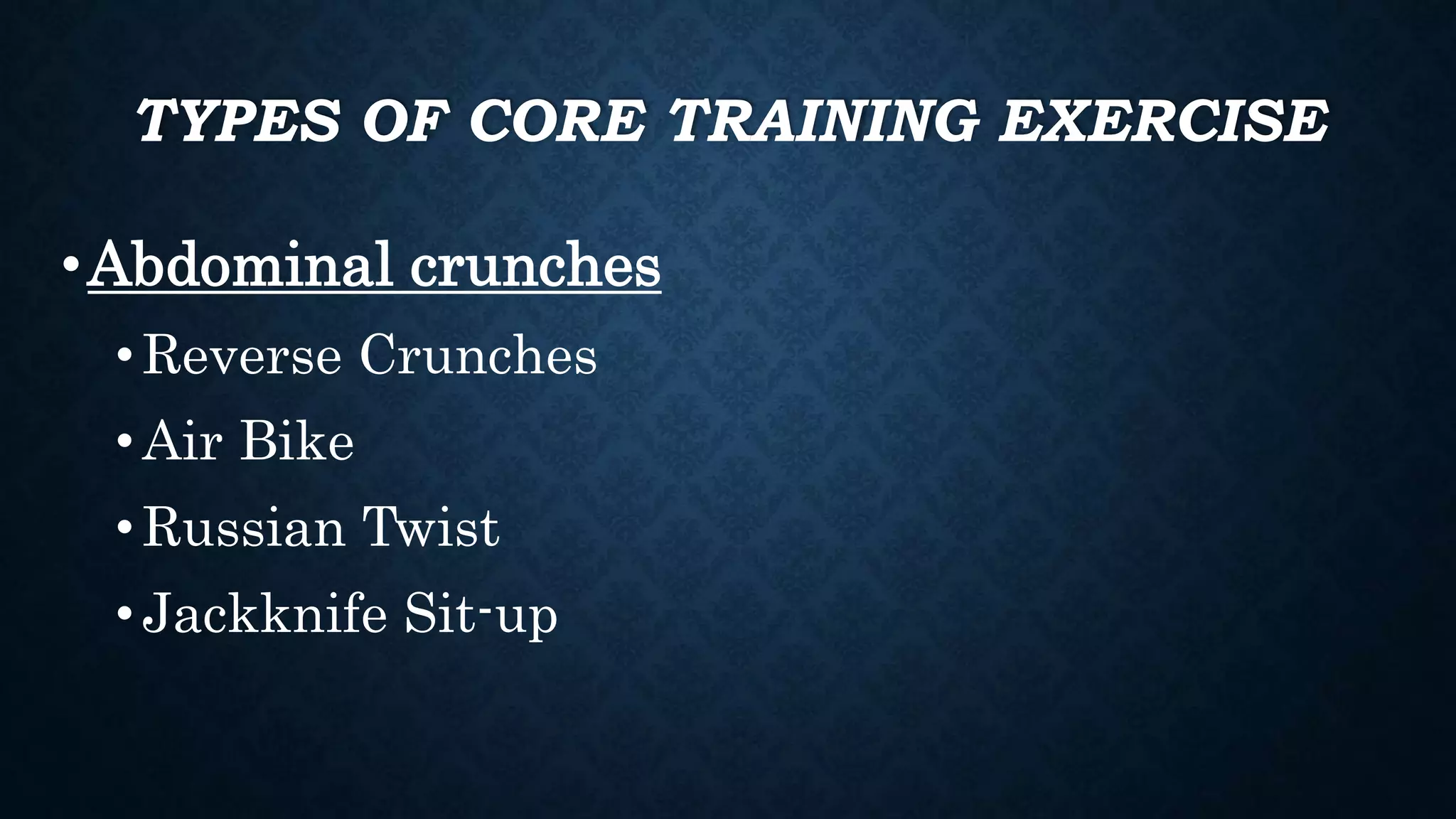 TYPES OF CORE TRAINING EXERCISE

• Abdominal crunches
  • Reverse Crunches
  • Air Bike
  • Russian Twist
  • Jackknife Sit-up